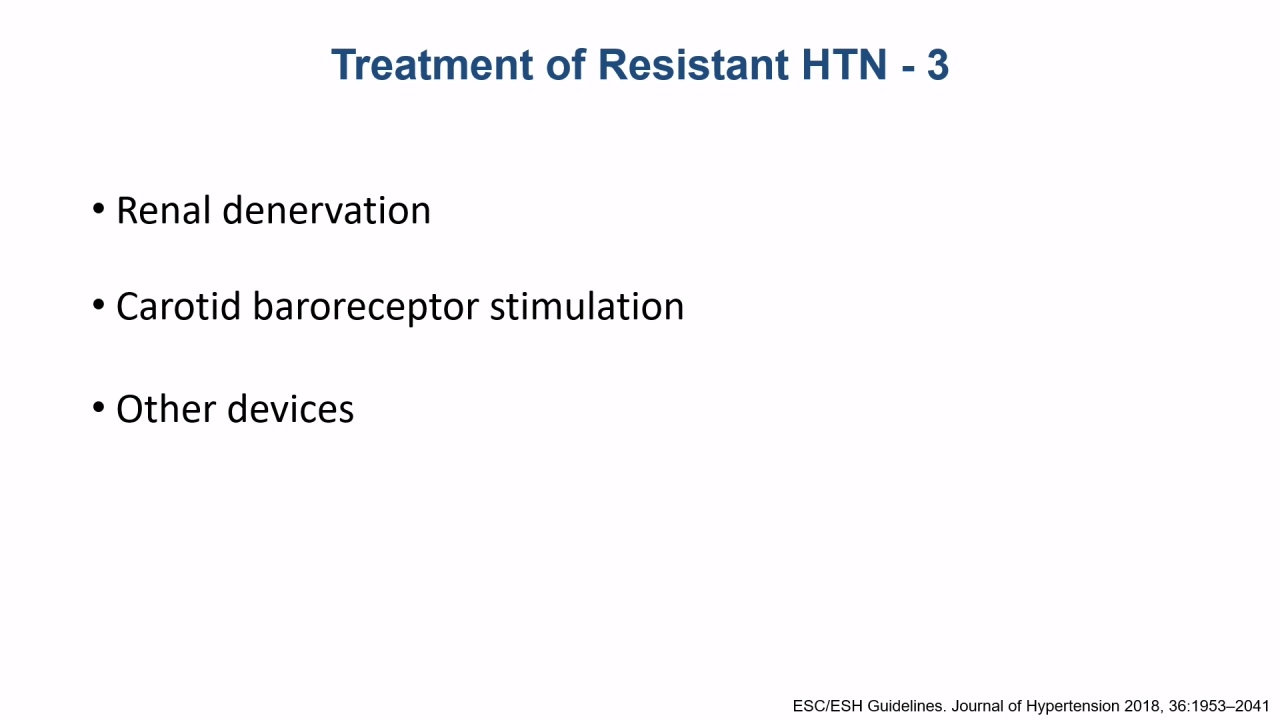 Treatment of Resistant HTN - 3

• Renal denervation

• Carotid baroreceptor stimulation

• Other devices

ESC/ESH Guidelines. Journal of Hypertension 2018, 36:1953–2041